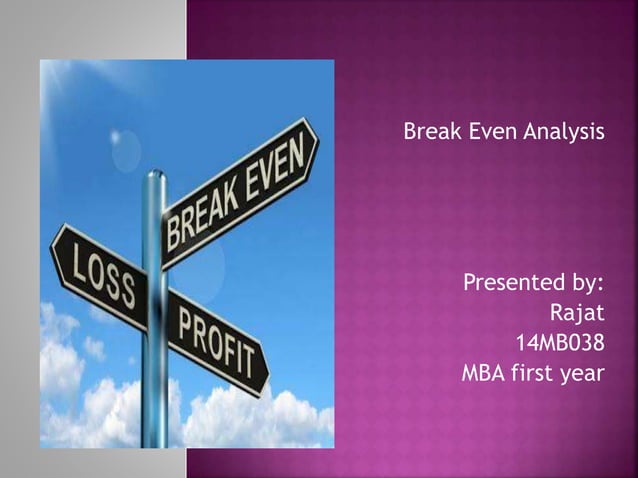 BREAK EVEN

LOSS

PROFIT

Break Even Analysis

Presented by:
Rajat
14MB038
MBA first year